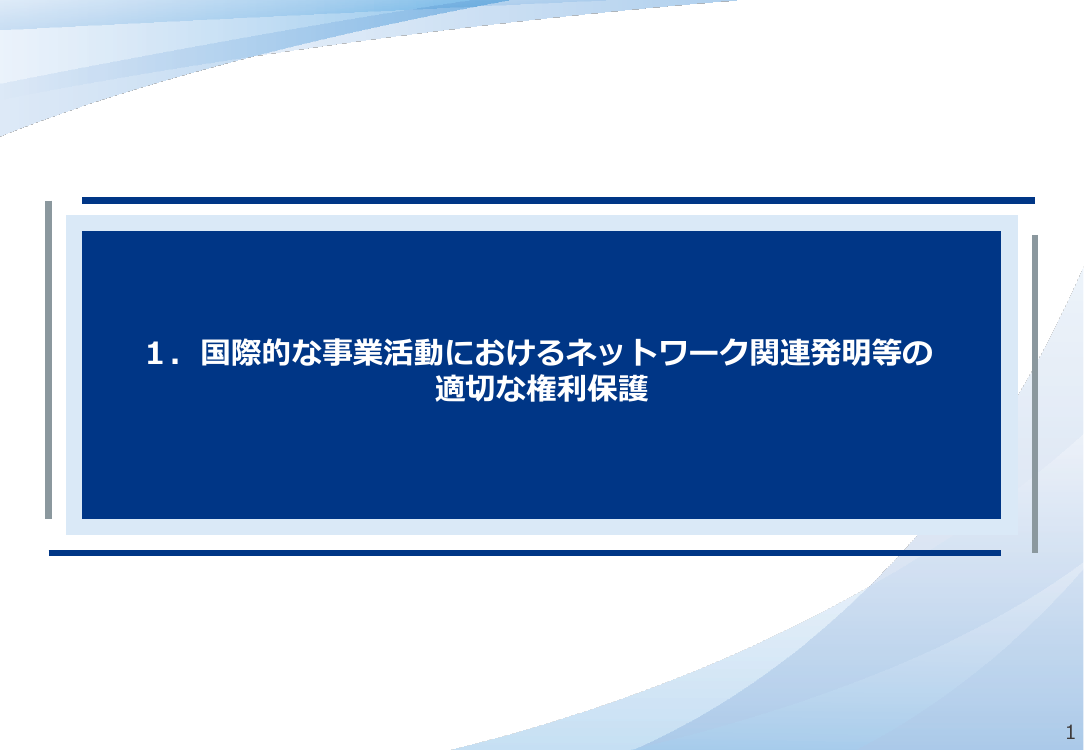 １．国際的な事業活動におけるネットワーク関連発明等の適切な権利保護

1